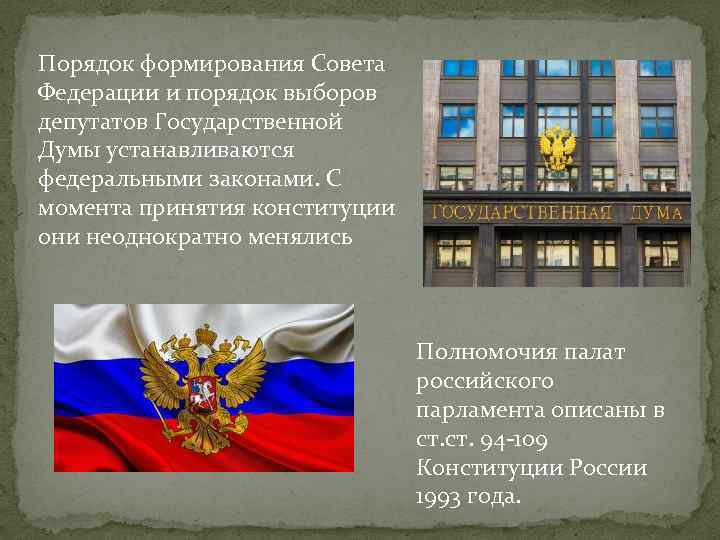 Порядок формирования Совета Федерации и порядок выборов депутатов Государственной Думы устанавливаются федеральными законами. С момента принятия конституции они неоднократно менялись

ГОСУДАРСТВЕННАЯ ДУМА

Полномочия палат российского парламента описаны в ст.ст. 94-109 Конституции России 1993 года.